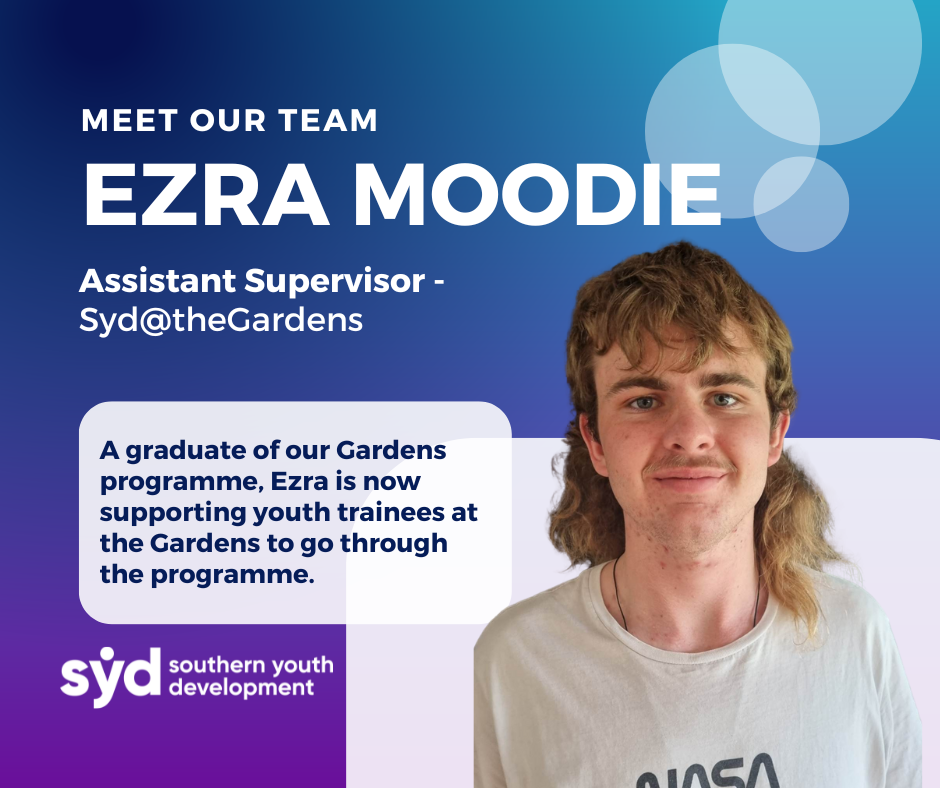 MEET OUR TEAM
EZRA MOODIE

Assistant Supervisor - Syd@theGardens

A graduate of our Gardens programme, Ezra is now supporting youth trainees at the Gardens to go through the programme.

syd southern youth development

NASA